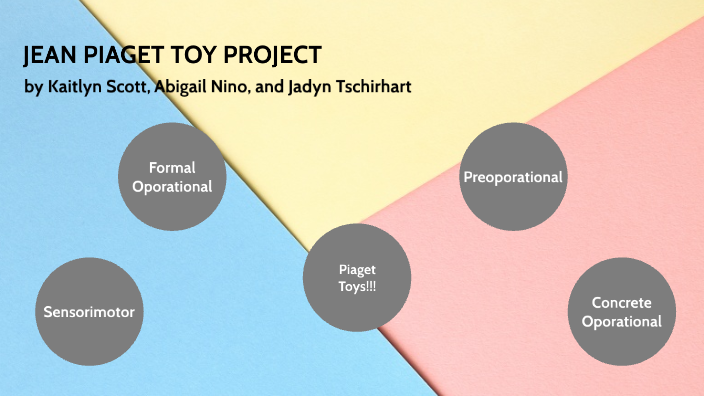 JEAN PIAGET TOY PROJECT

by Kaitlyn Scott, Abigail Nino, and Jadyn Tschirhart

Formal Oporational

Preoporational

Piaget Toys!!!

Sensorimotor

Concrete Oporational